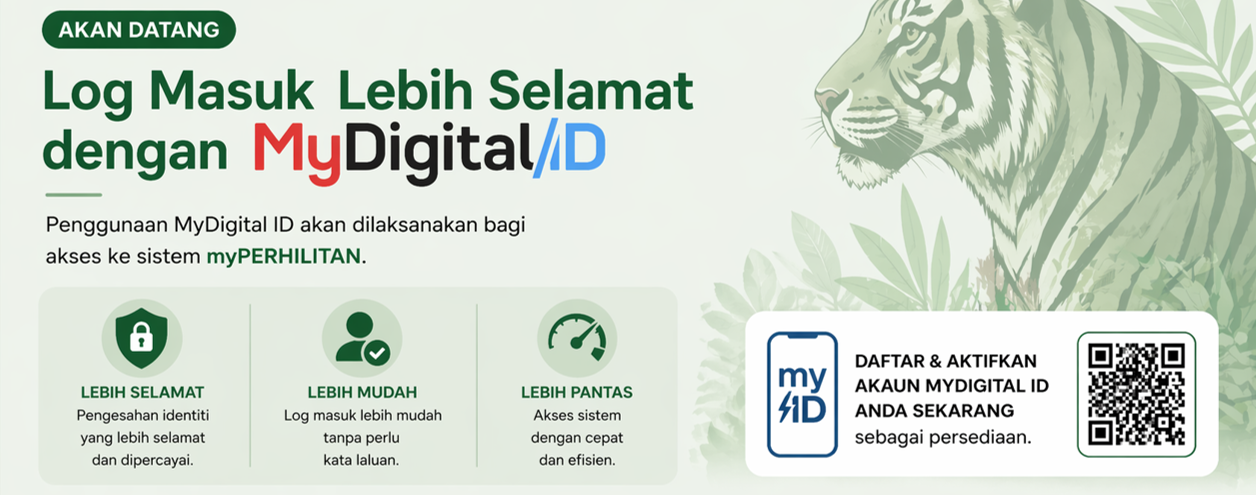 AKAN DATANG

Log Masuk Lebih Selamat dengan MyDigital ID

Penggunaan MyDigital ID akan dilaksanakan bagi akses ke sistem myPERHILITAN.

LEBIH SELAMAT
Pengesahan identiti yang lebih selamat dan dipercayai.

LEBIH MUDAH
Log masuk lebih mudah tanpa perlu kata laluan.

LEBIH PANTAS
Akses sistem dengan cepat dan efisien.

my ID

DAFTAR & AKTIFKAN AKAUN MYDIGITAL ID ANDA SEKARANG sebagai persediaan.